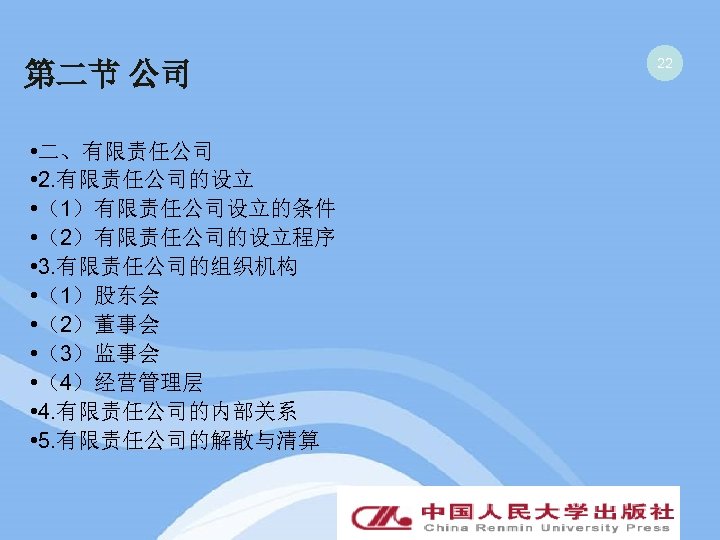 第二节 公司

22

•二、有限责任公司
•2.有限责任公司的设立
•（1）有限责任公司设立的条件
•（2）有限责任公司的设立程序
•3.有限责任公司的组织机构
•（1）股东会
•（2）董事会
•（3）监事会
•（4）经营管理层
•4.有限责任公司的内部关系
•5.有限责任公司的解散与清算

中国人民大学出版社
China Renmin University Press